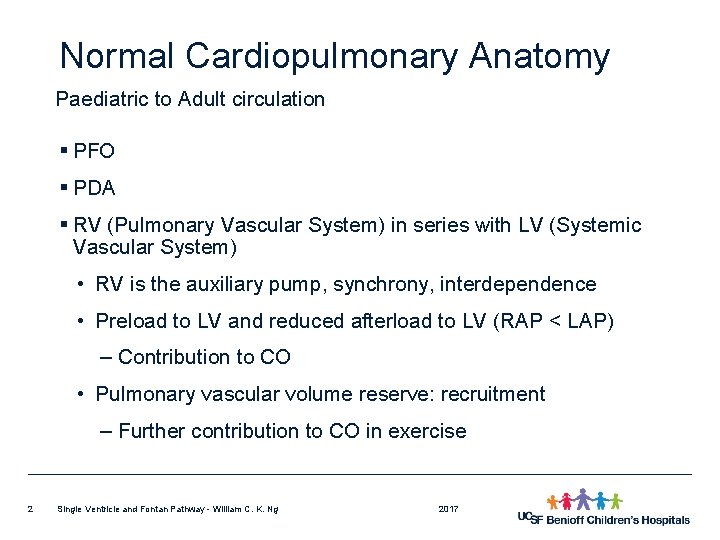 Normal Cardiopulmonary Anatomy

Paediatric to Adult circulation

▪ PFO

▪ PDA

▪ RV (Pulmonary Vascular System) in series with LV (Systemic Vascular System)

• RV is the auxiliary pump, synchrony, interdependence

• Preload to LV and reduced afterload to LV (RAP < LAP)

– Contribution to CO

• Pulmonary vascular volume reserve: recruitment

– Further contribution to CO in exercise

2 Single Ventricle and Fontan Pathway - William C. K. Ng 2017

UCSF Benioff Children's Hospitals